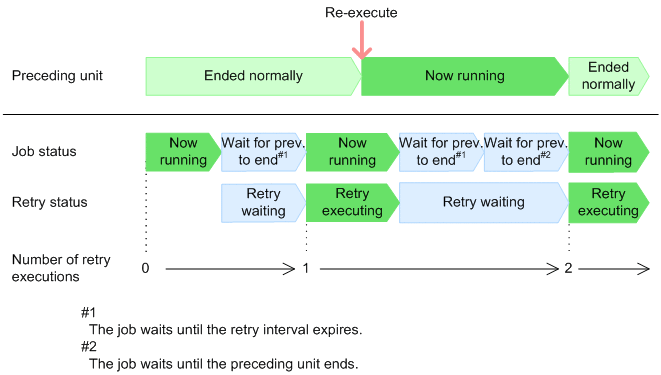 Re-execute

Preceding unit

Ended normally

Now running

Ended normally

Job status

Now running

Wait for prev. to end$^{\#1}$

Now running

Wait for prev. to end$^{\#1}$

Wait for prev. to end$^{\#2}$

Now running

Retry status

Retry waiting

Retry executing

Retry waiting

Retry executing

Number of retry executions

0

1

2

#1
The job waits until the retry interval expires.
#2
The job waits until the preceding unit ends.